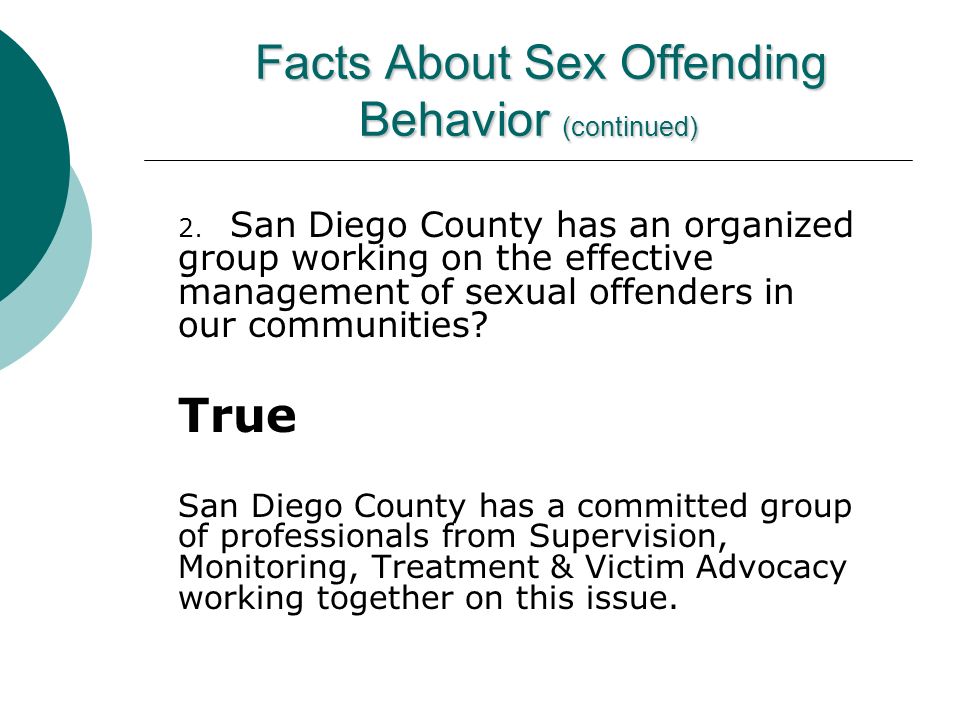 Facts About Sex Offending Behavior (continued)

2. San Diego County has an organized group working on the effective management of sexual offenders in our communities?

True

San Diego County has a committed group of professionals from Supervision, Monitoring, Treatment & Victim Advocacy working together on this issue.